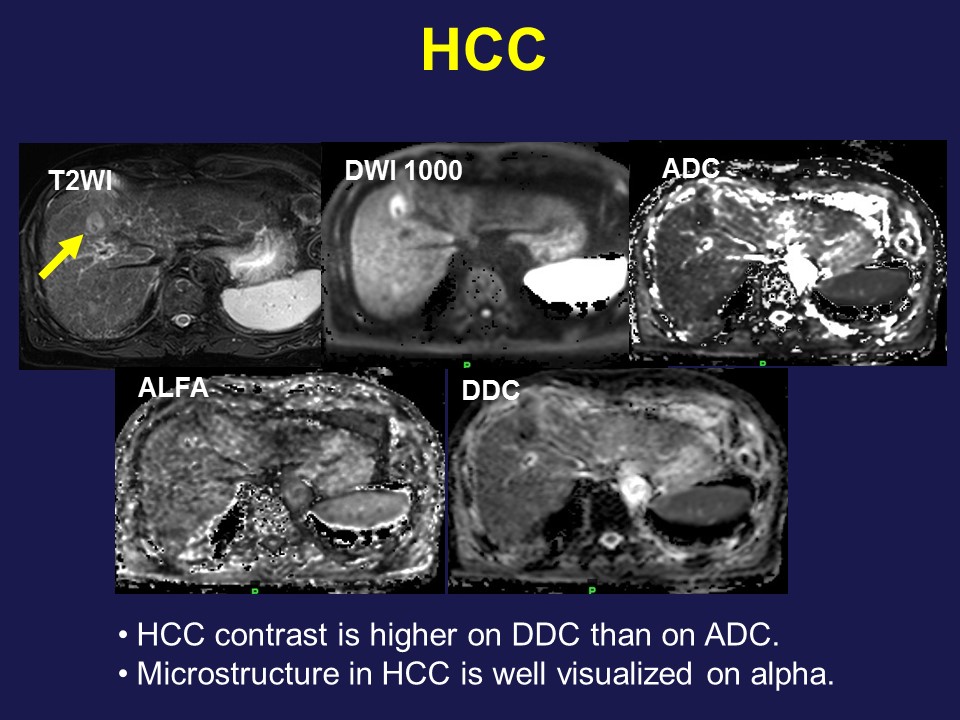 HCC

T2WI

DWI 1000

ADC

ALFA

DDC

• HCC contrast is higher on DDC than on ADC.
• Microstructure in HCC is well visualized on alpha.